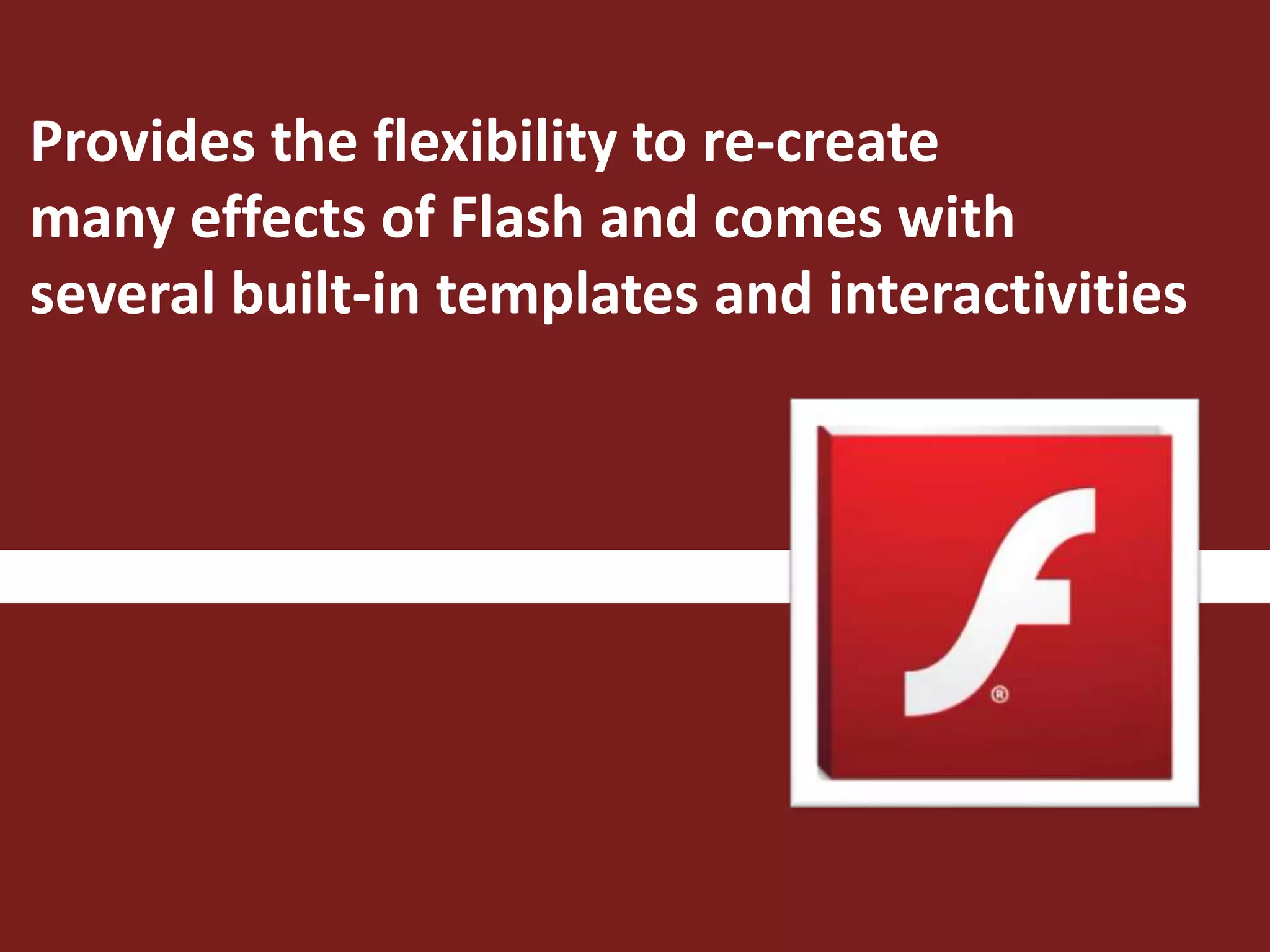 Provides the flexibility to re-create many effects of Flash and comes with several built-in templates and interactivities

®